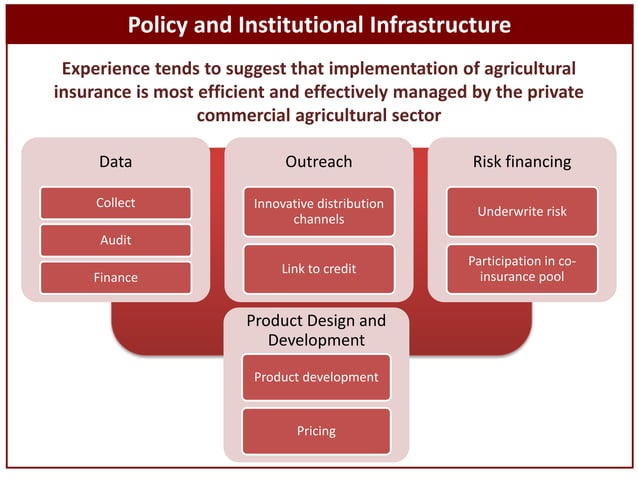 Policy and Institutional Infrastructure

Experience tends to suggest that implementation of agricultural insurance is most efficient and effectively managed by the private commercial agricultural sector

Data

Collect

Audit

Finance

Outreach

Innovative distribution channels

Link to credit

Risk financing

Underwrite risk

Participation in co-insurance pool

Product Design and Development

Product development

Pricing